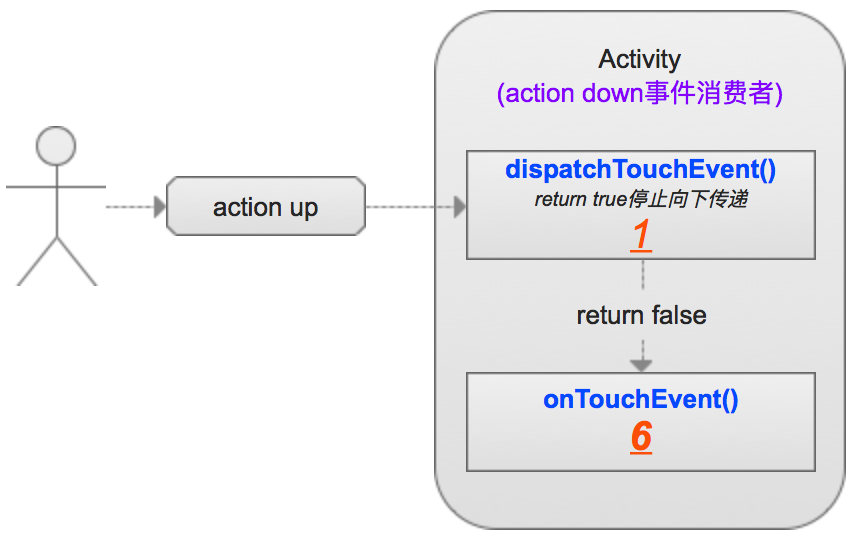 action up

Activity
(action down事件消费者)

dispatchTouchEvent()
return true停止向下传递
1

return false

onTouchEvent()
6